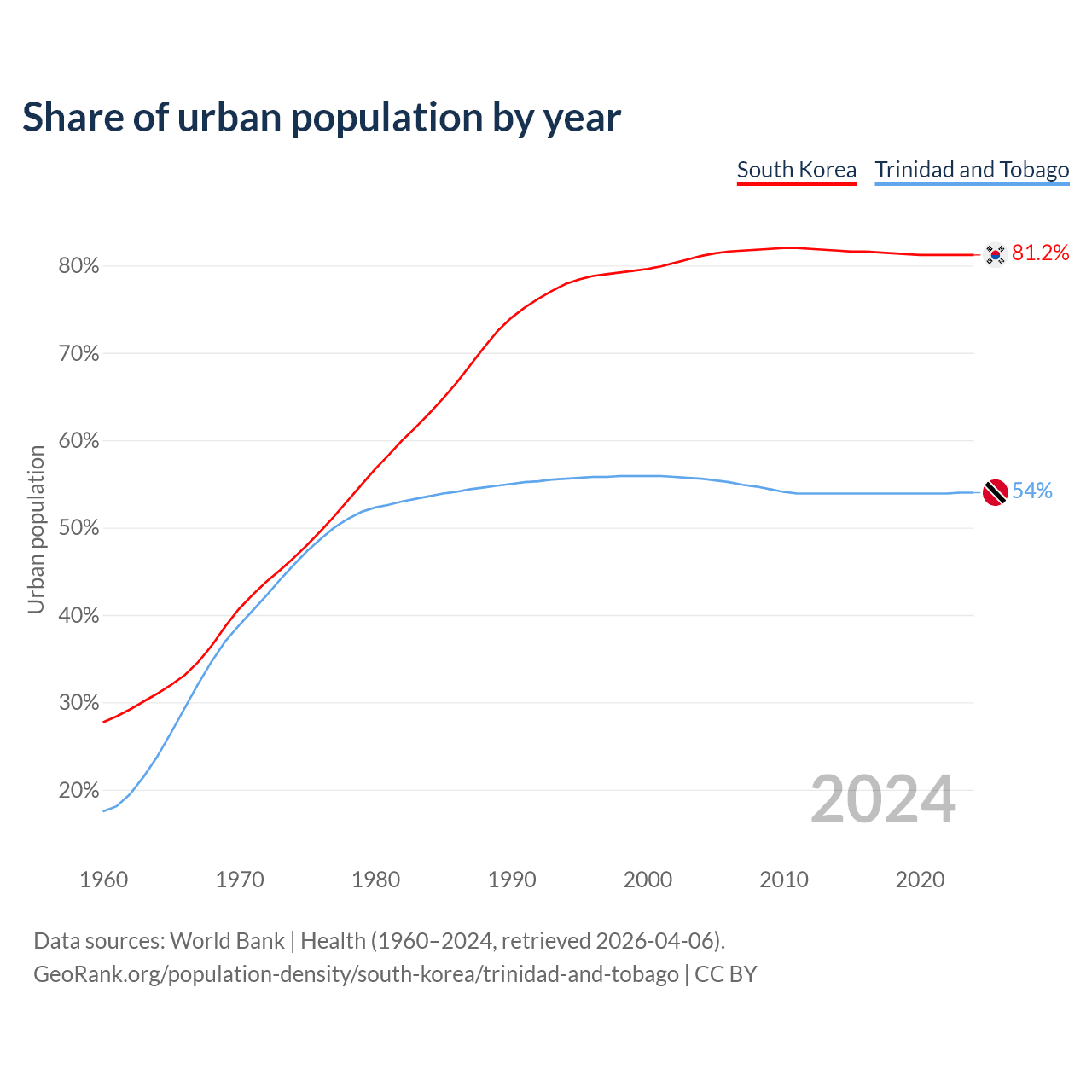 Share of urban population by year

South Korea
Trinidad and Tobago

Urban population

80%
70%
60%
50%
40%
30%
20%

81.2%
54%

2024

1960
1970
1980
1990
2000
2010
2020

Data sources: World Bank | Health (1960–2024, retrieved 2026-04-06).
GeoRank.org/population-density/south-korea/trinidad-and-tobago | CC BY